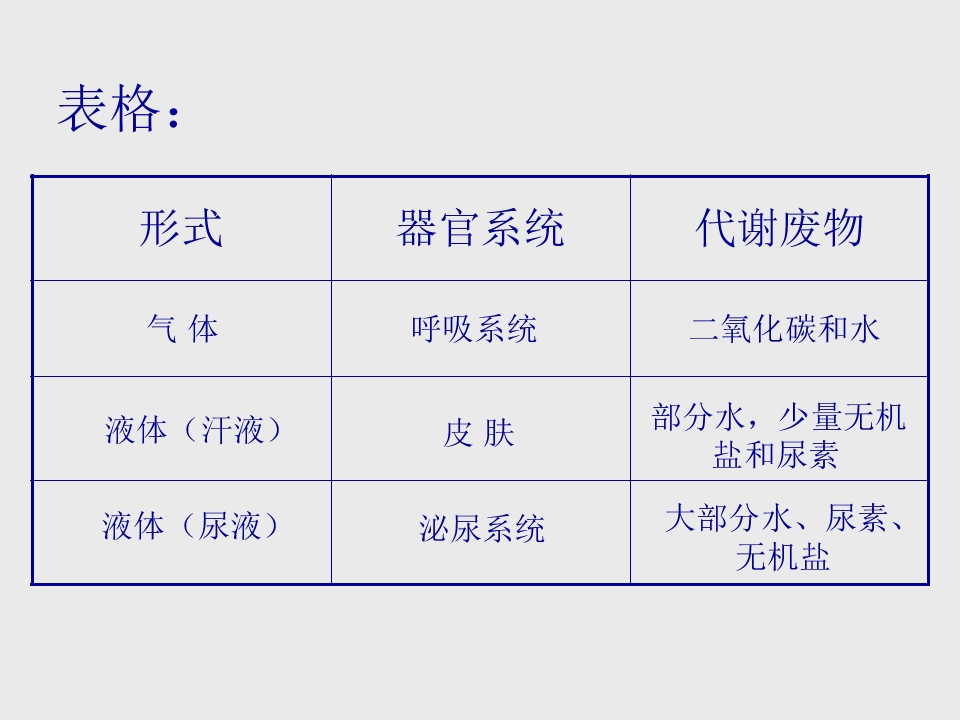 表格：

| 形式 | 器官系统 | 代谢废物 |
|---|---|---|
| 气 体 | 呼吸系统 | 二氧化碳和水 |
| 液体（汗液） | 皮 肤 | 部分水，少量无机盐和尿素 |
| 液体（尿液） | 泌尿系统 | 大部分水、尿素、无机盐 |